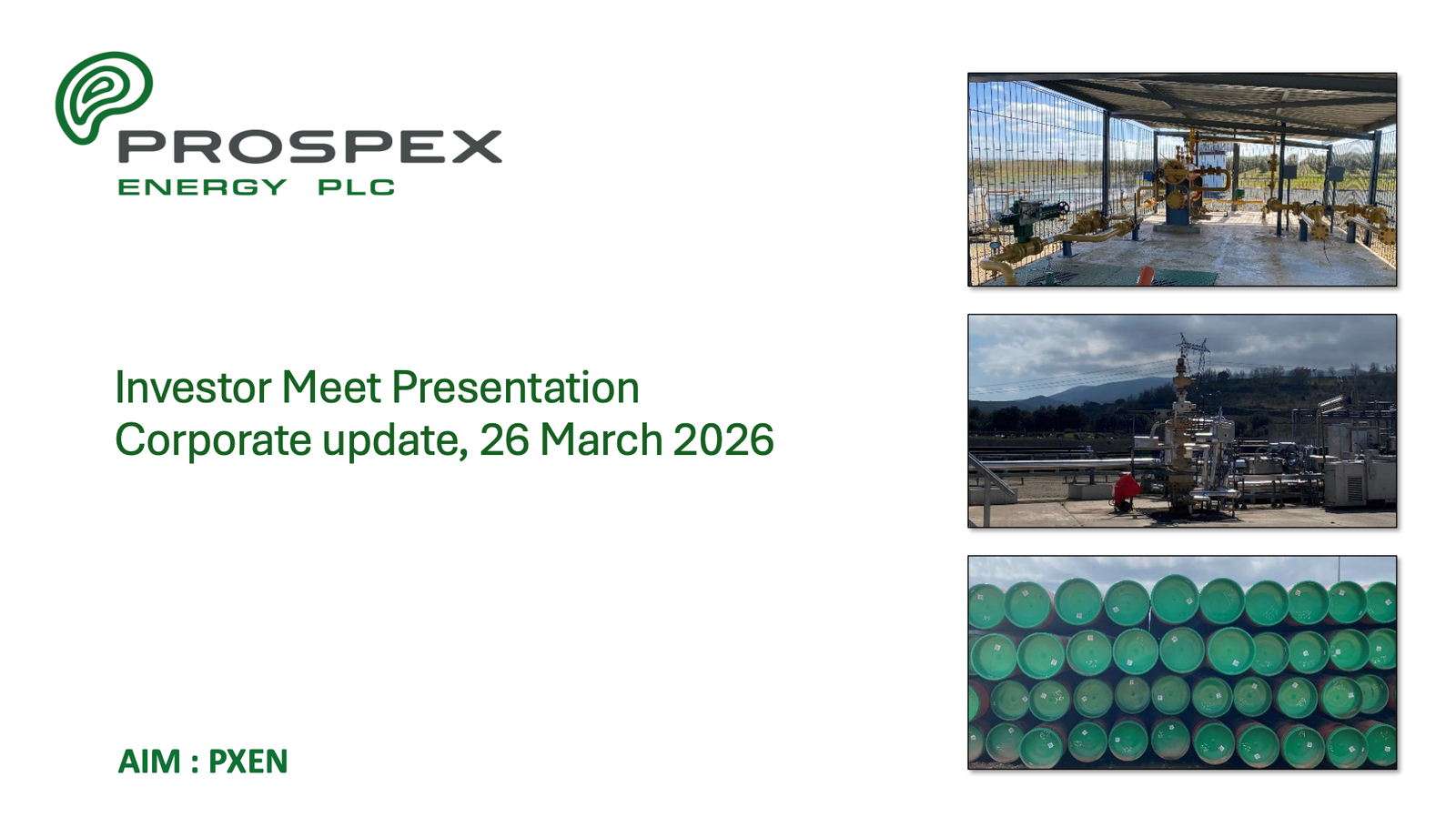 PROSPEX
ENERGY PLC

Investor Meet Presentation
Corporate update, 26 March 2026

AIM : PXEN